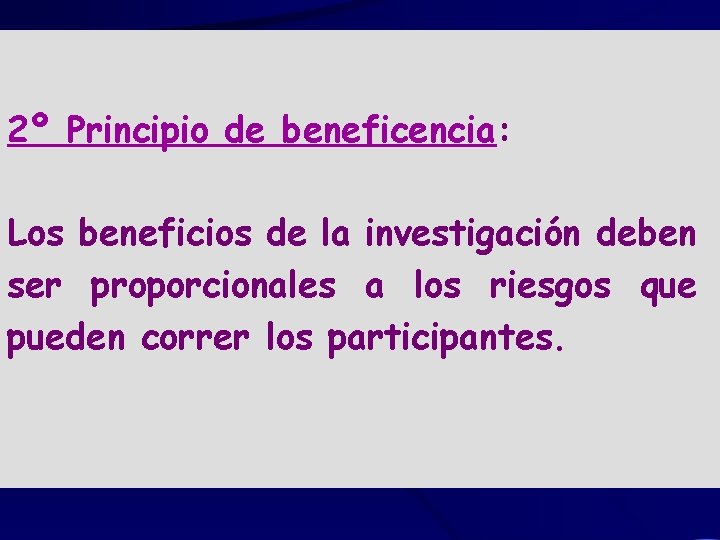 2º Principio de beneficencia:

Los beneficios de la investigación deben ser proporcionales a los riesgos que pueden correr los participantes.